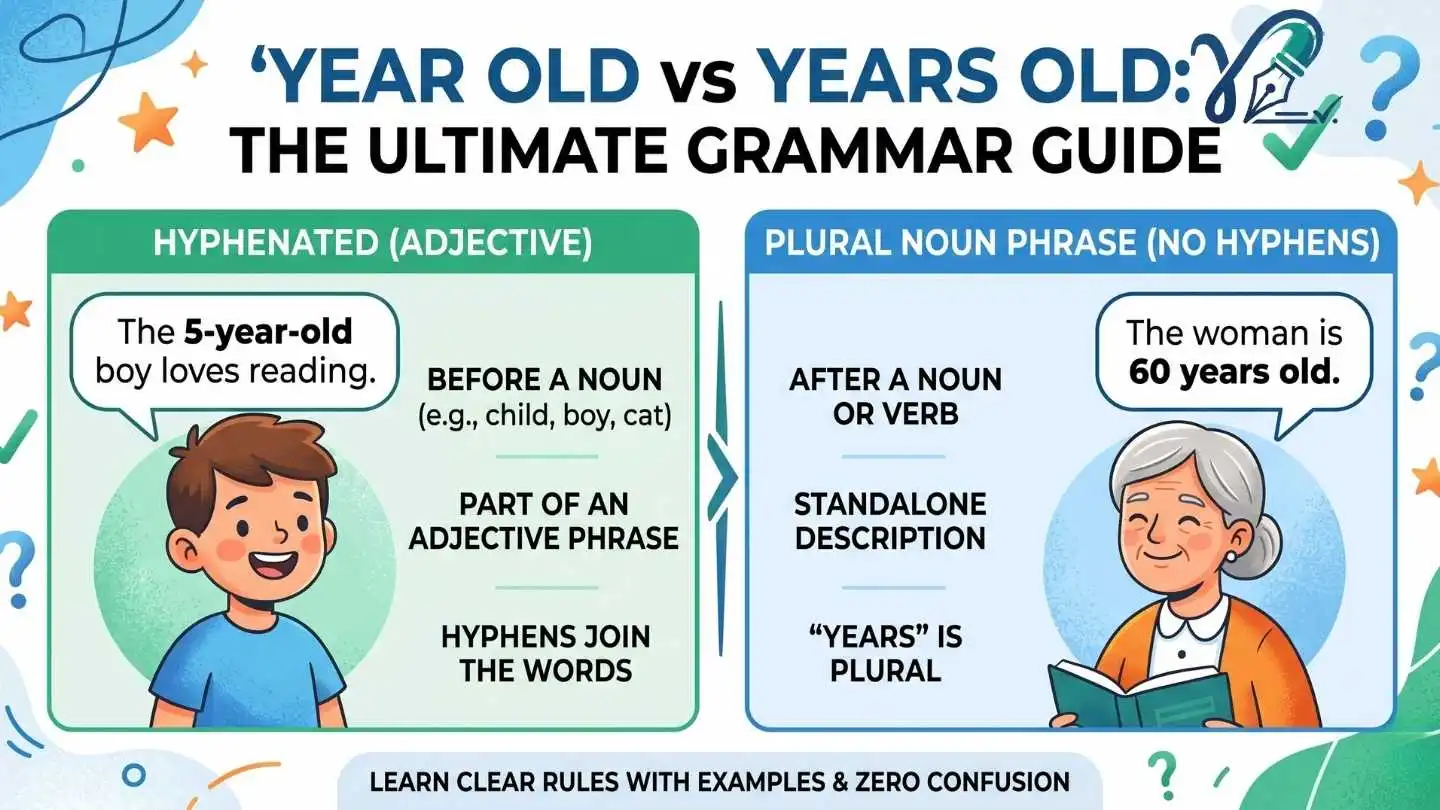 ‘YEAR OLD vs YEARS OLD:
THE ULTIMATE GRAMMAR GUIDE

HYPHENATED (ADJECTIVE)

The 5-year-old boy loves reading.

BEFORE A NOUN
(e.g., child, boy, cat)

PART OF AN ADJECTIVE PHRASE

HYPHENS JOIN THE WORDS

PLURAL NOUN PHRASE (NO HYPHENS)

AFTER A NOUN OR VERB

STANDALONE DESCRIPTION

“YEARS” IS PLURAL

The woman is 60 years old.

LEARN CLEAR RULES WITH EXAMPLES & ZERO CONFUSION